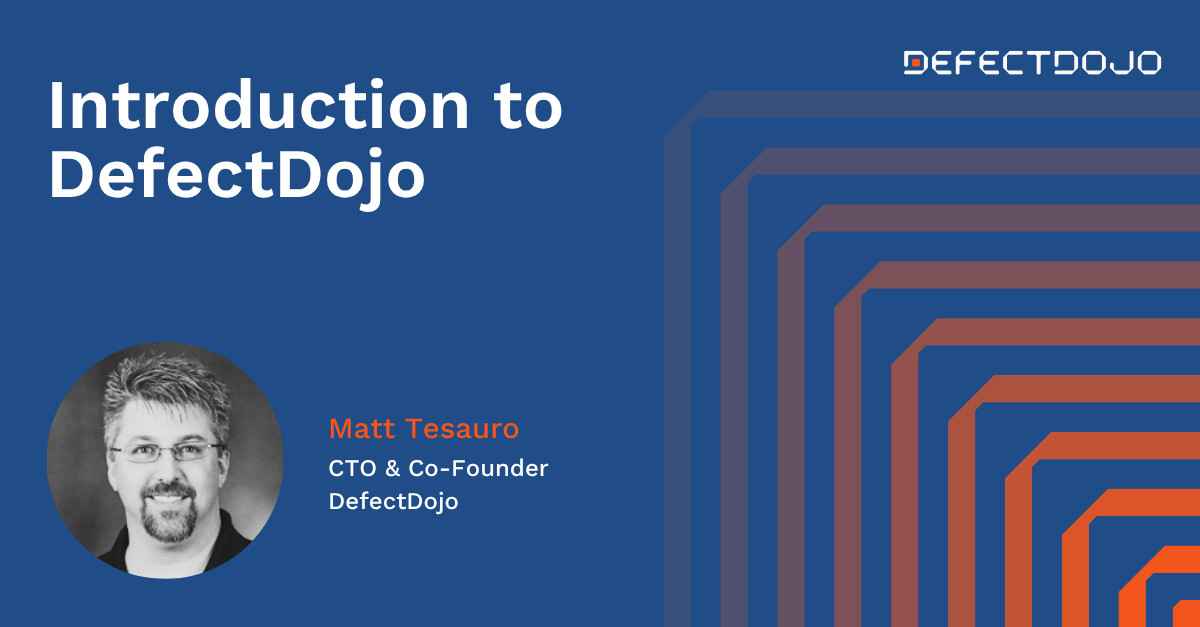 DEFECTDOJO

Introduction to DefectDojo

Matt Tesauro
CTO & Co-Founder
DefectDojo